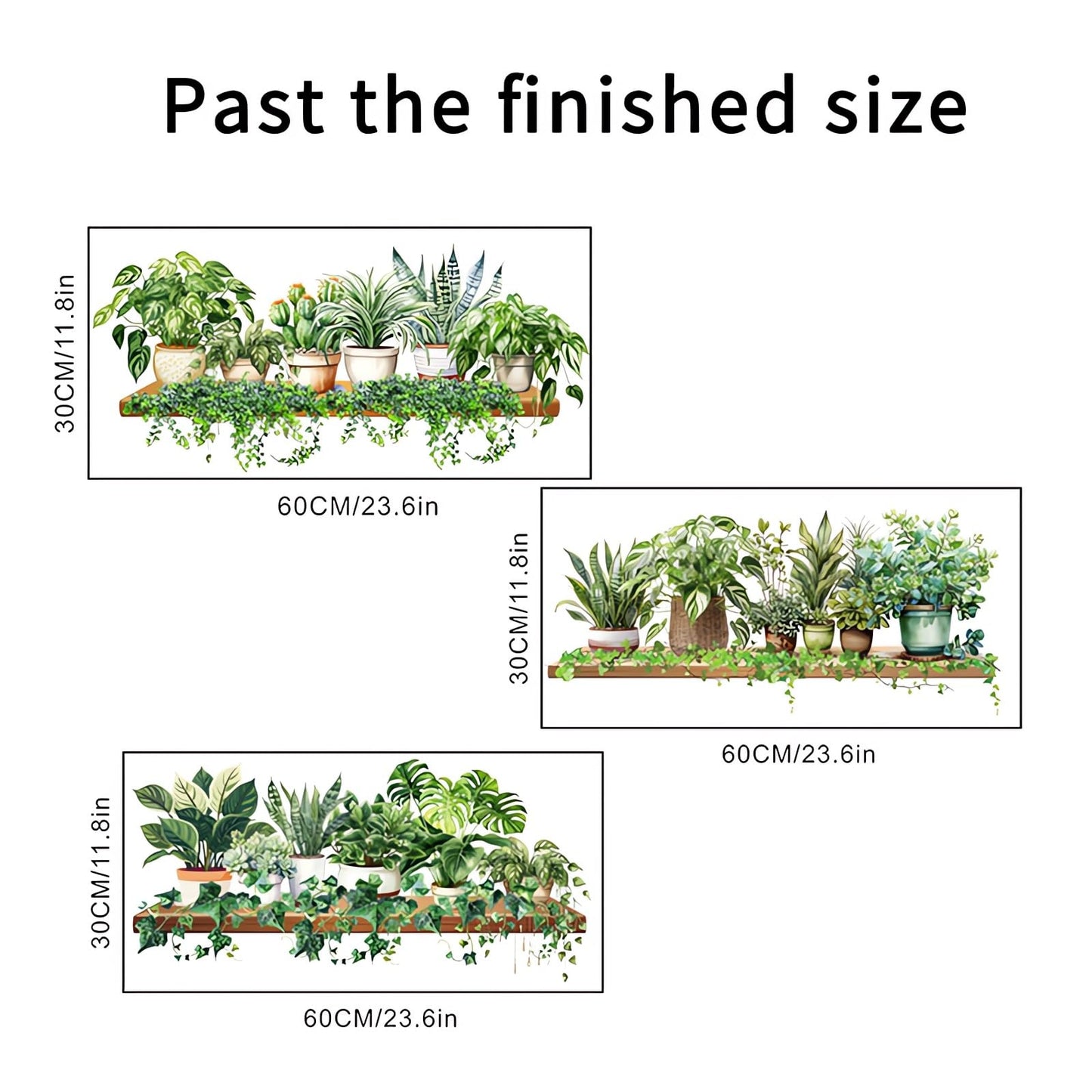 Past the finished size

30CM/11.8in

60CM/23.6in

30CM/11.8in

60CM/23.6in

30CM/11.8in

60CM/23.6in